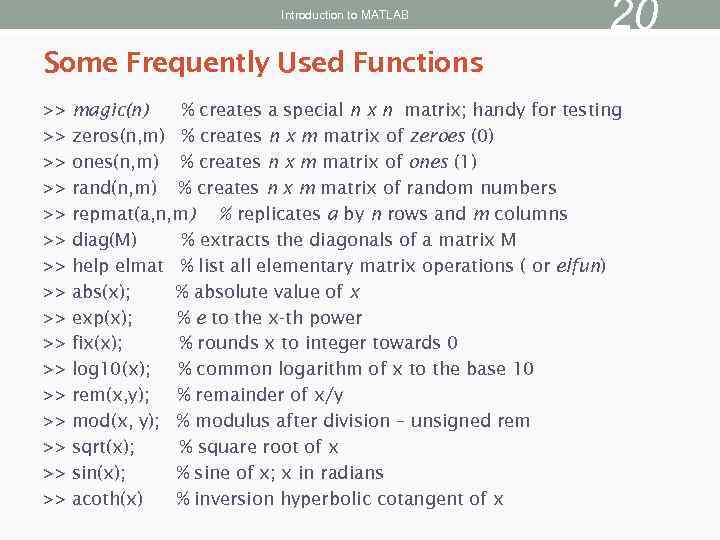 Introduction to MATLAB

20

Some Frequently Used Functions

>> magic(n) % creates a special n x n matrix; handy for testing
>> zeros(n,m) % creates n x m matrix of zeroes (0)
>> ones(n,m) % creates n x m matrix of ones (1)
>> rand(n,m) % creates n x m matrix of random numbers
>> repmat(a,n,m) % replicates a by n rows and m columns
>> diag(M) % extracts the diagonals of a matrix M
>> help elmat % list all elementary matrix operations ( or elfun)
>> abs(x); % absolute value of x
>> exp(x); % e to the x-th power
>> fix(x); % rounds x to integer towards 0
>> log10(x); % common logarithm of x to the base 10
>> rem(x,y); % remainder of x/y
>> mod(x, y); % modulus after division – unsigned rem
>> sqrt(x); % square root of x
>> sin(x); % sine of x; x in radians
>> acoth(x) % inversion hyperbolic cotangent of x